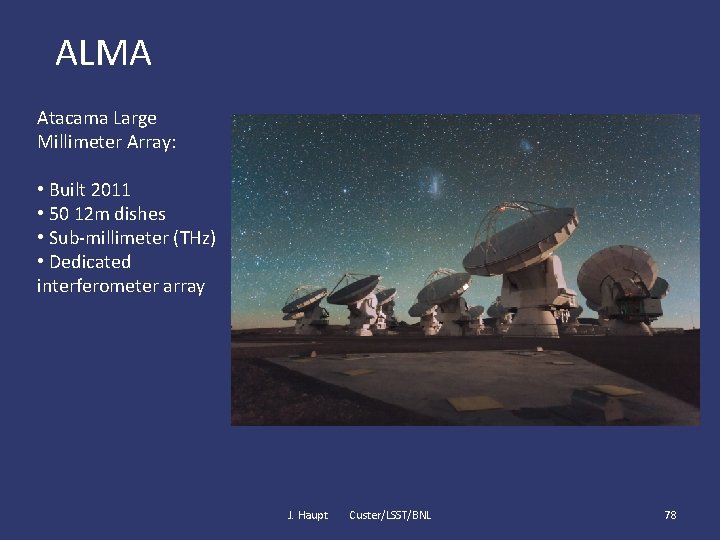 ALMA

Atacama Large Millimeter Array:

• Built 2011
• 50 12m dishes
• Sub-millimeter (THz)
• Dedicated interferometer array

J. Haupt Custer/LSST/BNL 78